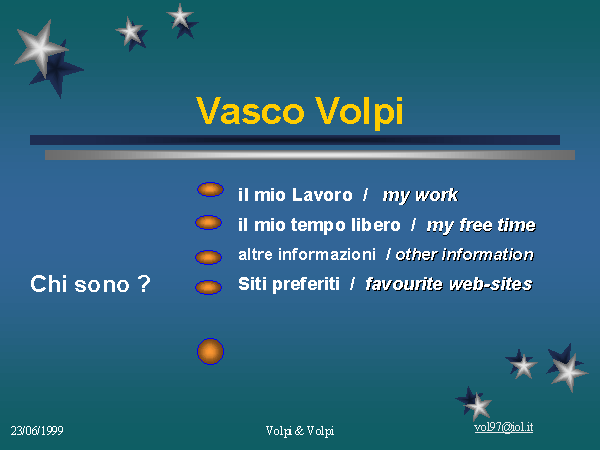 Vasco Volpi

il mio Lavoro / my work
il mio tempo libero / my free time
altre informazioni / other information
Siti preferiti / favourite web-sites

Chi sono ?

23/06/1999
Volpi & Volpi
vol97@iol.it